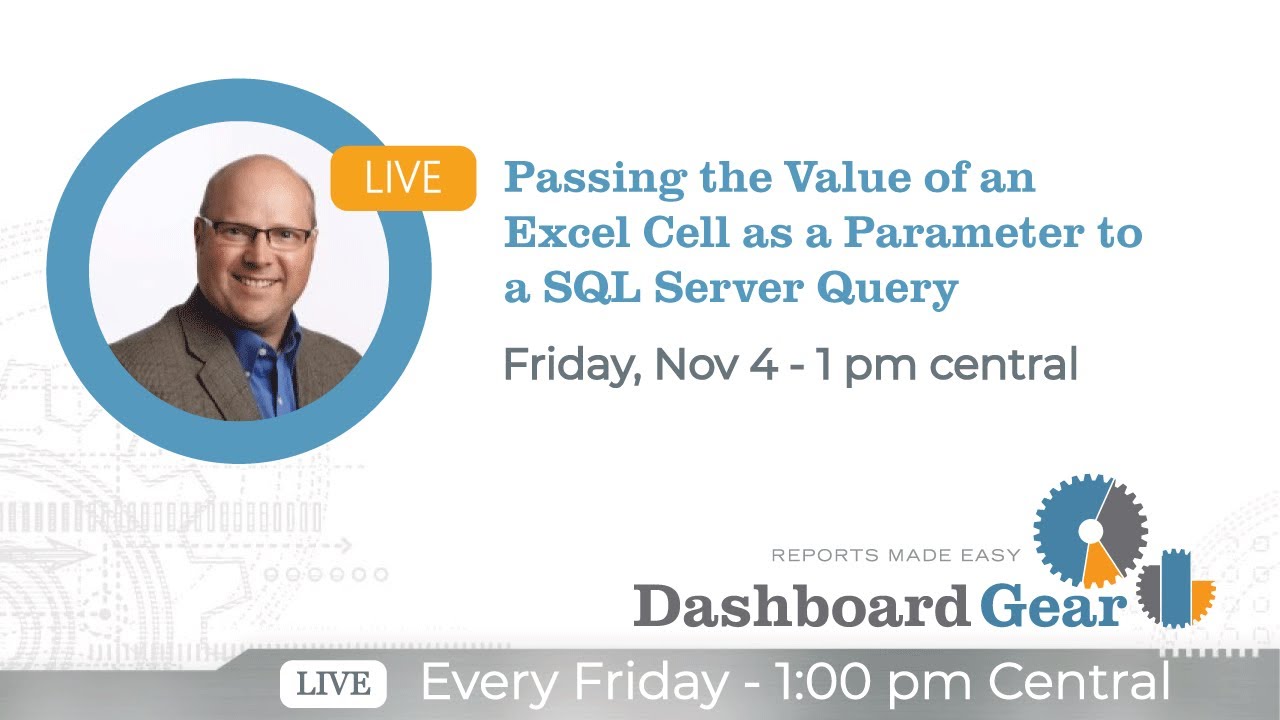 LIVE

Passing the Value of an Excel Cell as a Parameter to a SQL Server Query

Friday, Nov 4 - 1 pm central

REPORTS MADE EASY

Dashboard Gear

LIVE Every Friday - 1:00 pm Central